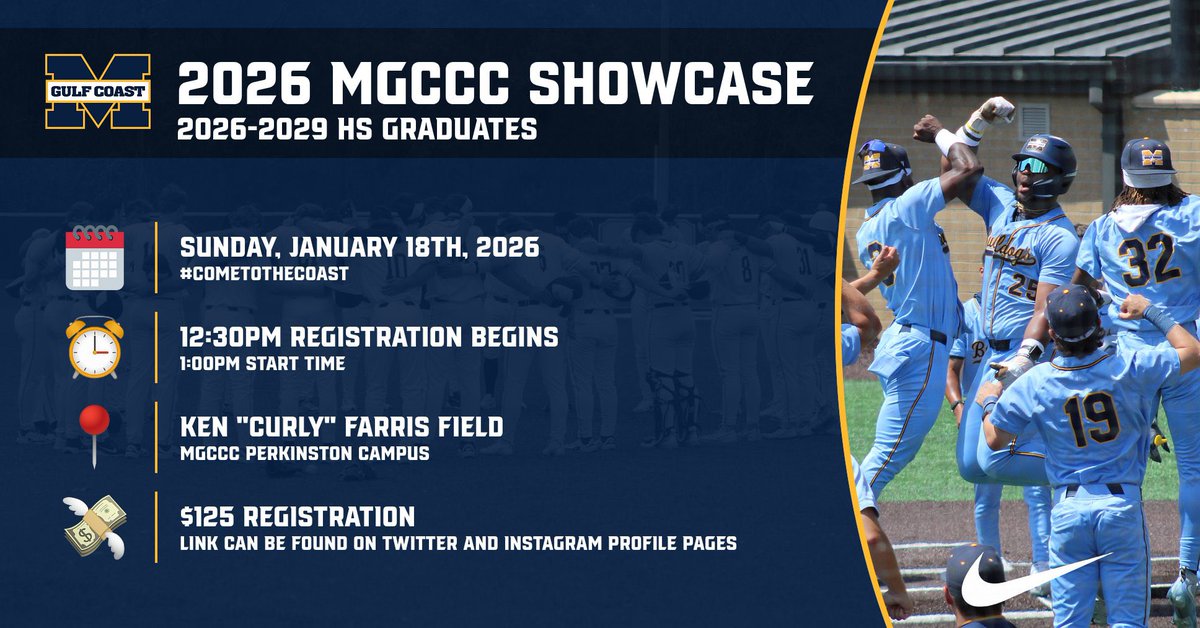 GULF COAST

2026 MGCCC SHOWCASE
2026-2029 HS GRADUATES

SUNDAY, JANUARY 18TH, 2026
#COMETOTHECOAST

12:30PM REGISTRATION BEGINS
1:00PM START TIME

KEN "CURLY" FARRIS FIELD
MGCCC PERKINSTON CAMPUS

$125 REGISTRATION
LINK CAN BE FOUND ON TWITTER AND INSTAGRAM PROFILE PAGES

Bulldogs
25
32
19